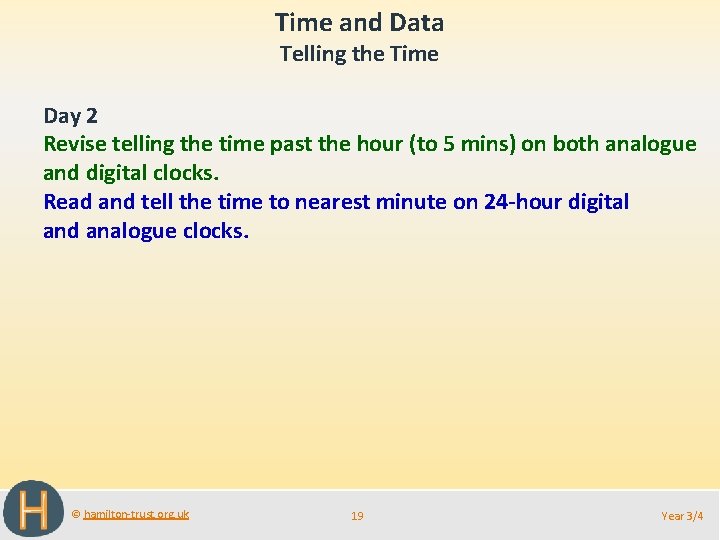 Time and Data
Telling the Time

Day 2
Revise telling the time past the hour (to 5 mins) on both analogue and digital clocks.
Read and tell the time to nearest minute on 24-hour digital and analogue clocks.

H

© hamilton-trust.org.uk

19

Year 3/4